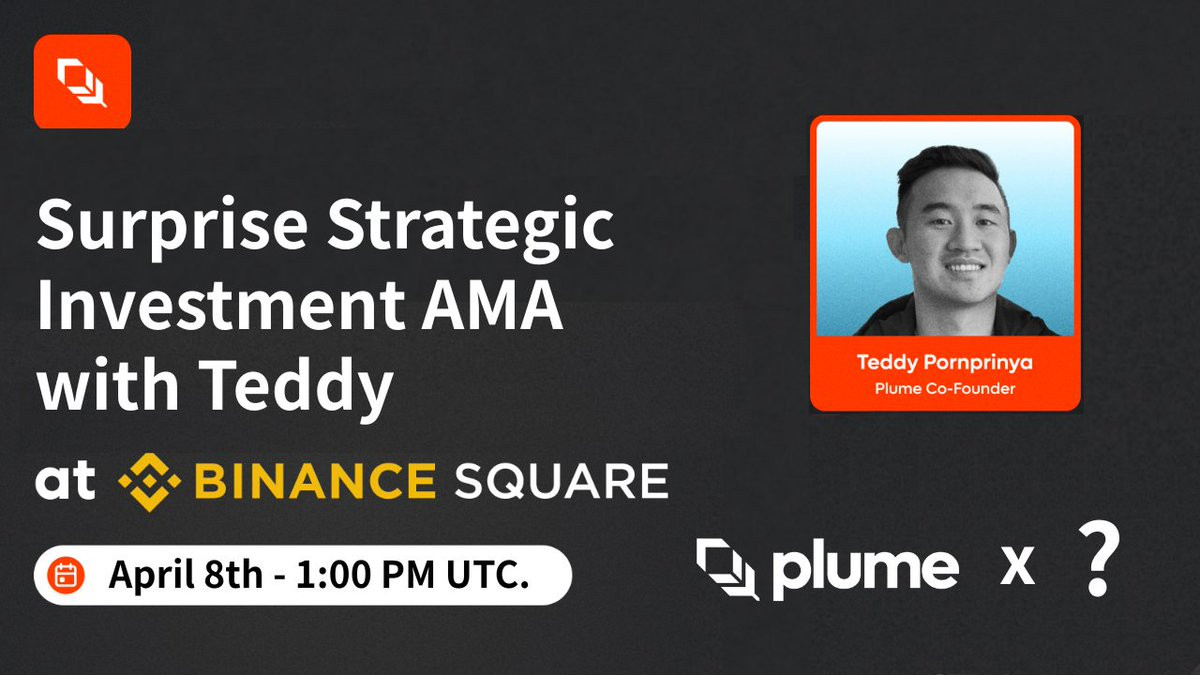 Surprise Strategic Investment AMA with Teddy

at BINANCE SQUARE

April 8th - 1:00 PM UTC.

Teddy Pornprinya
Plume Co-Founder

plume x ?